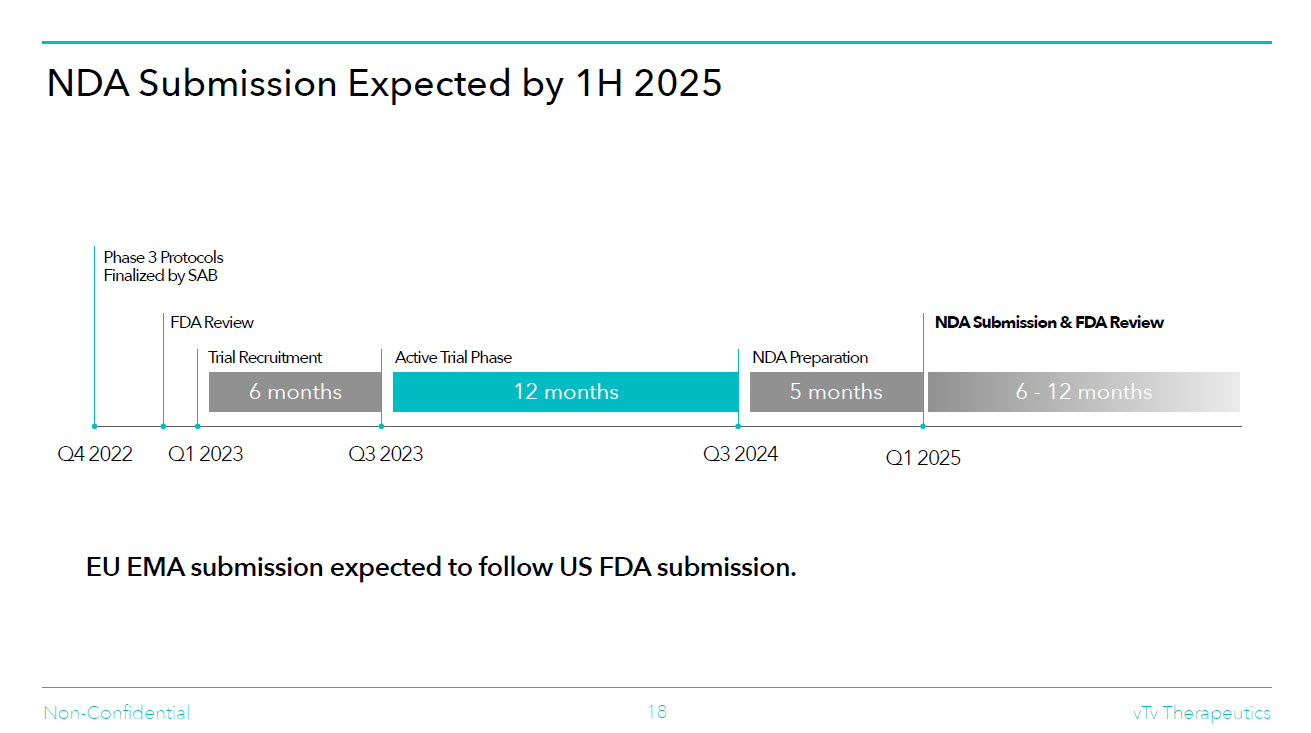 NDA Submission Expected by 1H 2025

Phase 3 Protocols Finalized by SAB

FDA Review

Trial Recruitment

6 months

Active Trial Phase

12 months

NDA Preparation

5 months

NDA Submission & FDA Review

6 - 12 months

Q4 2022

Q1 2023

Q3 2023

Q3 2024

Q1 2025

EU EMA submission expected to follow US FDA submission.

Non-Confidential

18

vTv Therapeutics